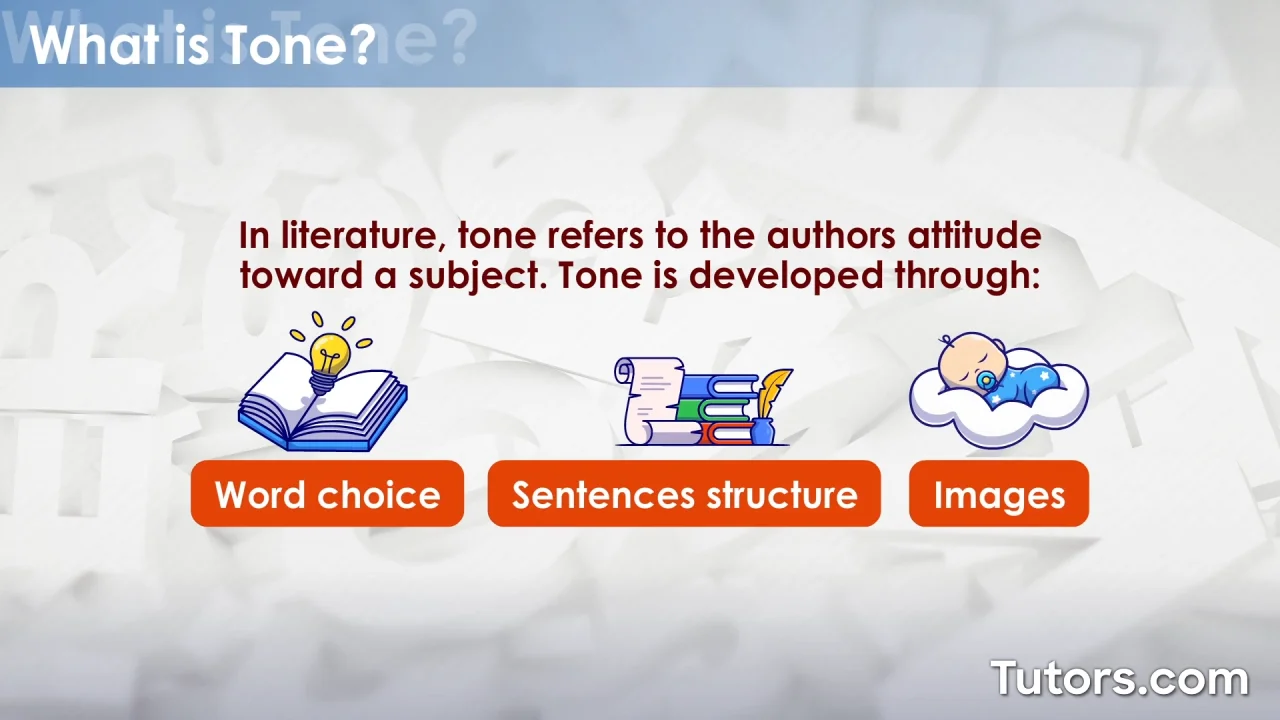 What is Tone?

In literature, tone refers to the authors attitude toward a subject. Tone is developed through:

Word choice

Sentences structure

Images

Tutors.com